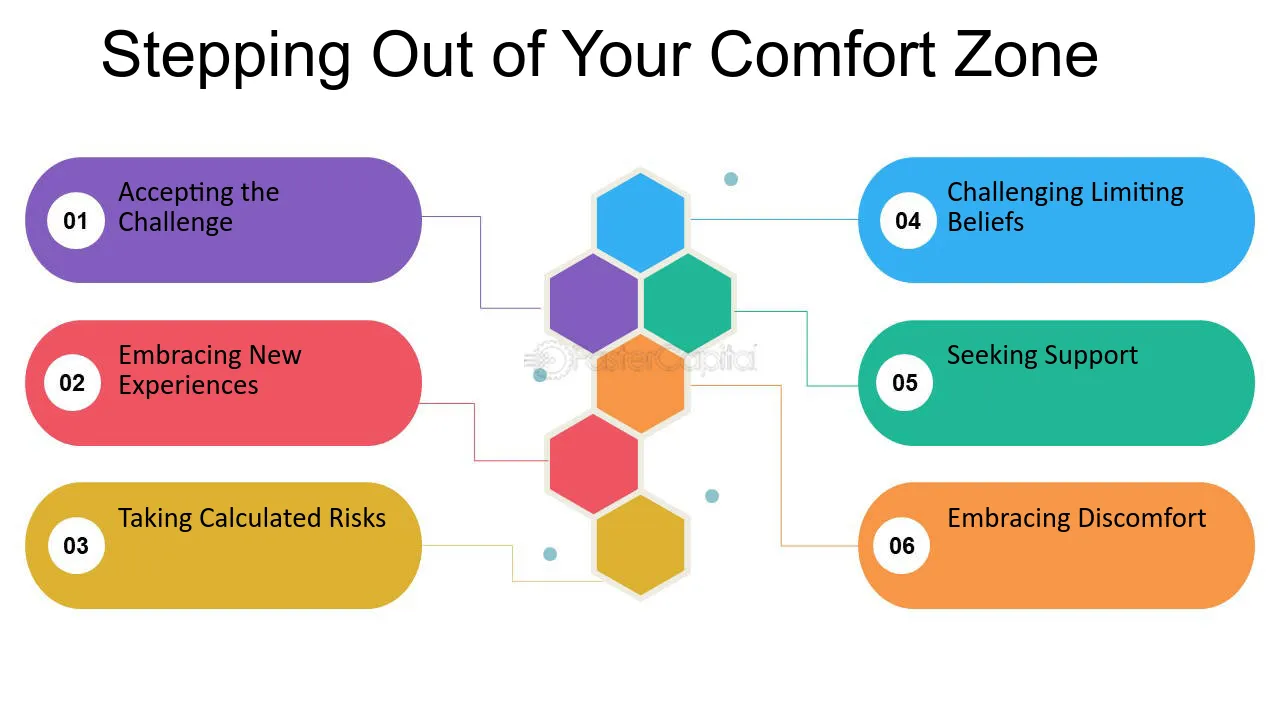 Stepping Out of Your Comfort Zone

01 Accepting the Challenge

02 Embracing New Experiences

03 Taking Calculated Risks

04 Challenging Limiting Beliefs

05 Seeking Support

06 Embracing Discomfort

FasterCapital